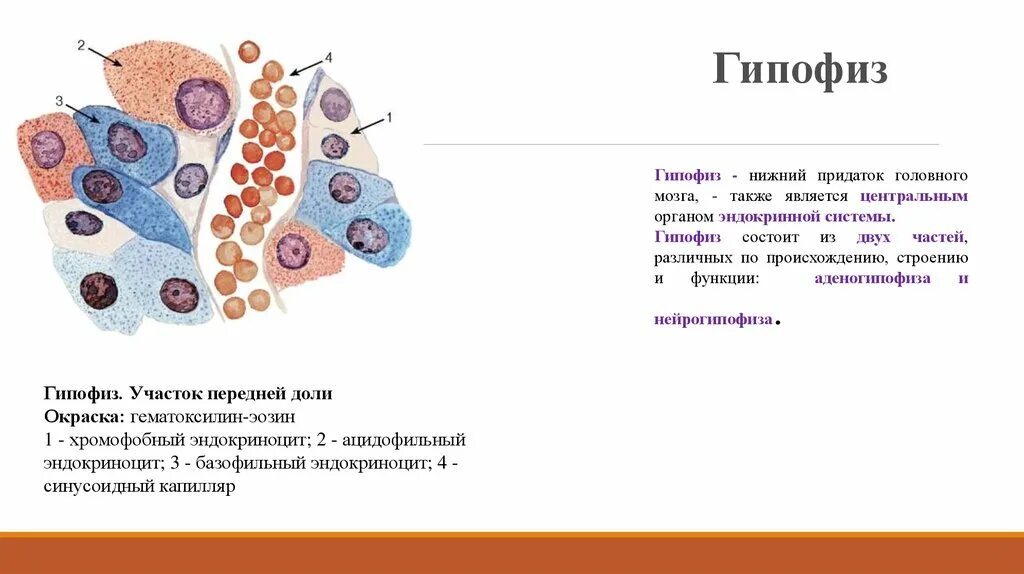 2

4

3

1

Гипофиз

Гипофиз - нижний придаток головного мозга, - также является центральным органом эндокринной системы.
Гипофиз состоит из двух частей, различных по происхождению, строению и функции: аденогипофиза и нейрогипофиза.

Гипофиз. Участок передней доли
Окраска: гематоксилин-эозин
1 - хромофобный эндокриноцит; 2 - ацидофильный эндокриноцит; 3 - базофильный эндокриноцит; 4 - синусоидный капилляр